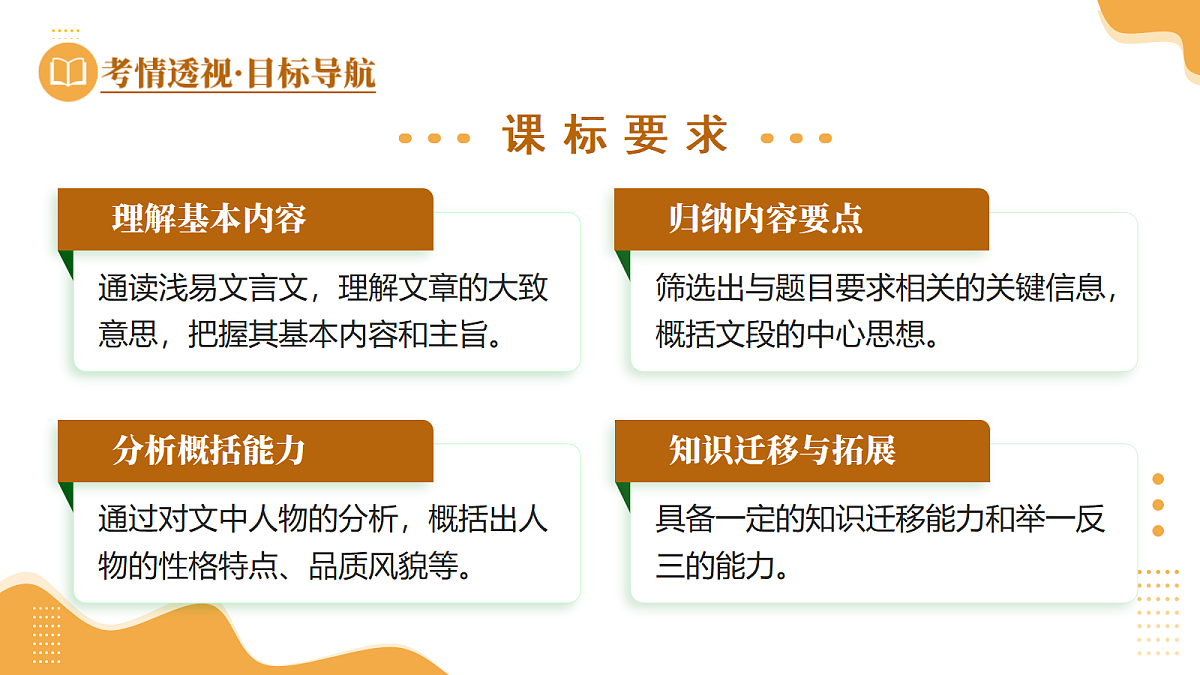 考情透视·目标导航

课标要求

理解基本内容

通读浅易文言文，理解文章的大致意思，把握其基本内容和主旨。

归纳内容要点

筛选出与题目要求相关的关键信息，概括文段的中心思想。

分析概括能力

通过对文中人物的分析，概括出人物的性格特点、品质风貌等。

知识迁移与拓展

具备一定的知识迁移能力和举一反三的能力。